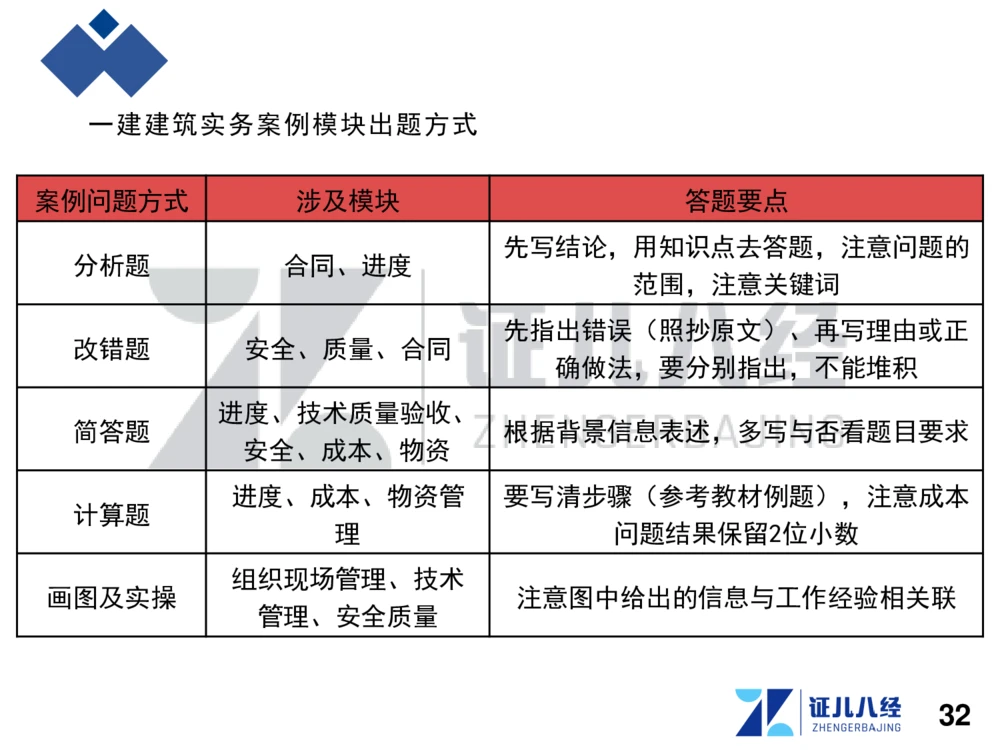 一建建筑实务案例模块出题方式

| 案例问题方式 | 涉及模块 | 答题要点 |
|---|---|---|
| 分析题 | 合同、进度 | 先写结论，用知识点去答题，注意问题的范围，注意关键词 |
| 改错题 | 安全、质量、合同 | 先指出错误（照抄原文）、再写理由或正确做法，要分别指出，不能堆积 |
| 简答题 | 进度、技术质量验收、安全、成本、物资 | 根据背景信息表述，多写与否看题目要求 |
| 计算题 | 进度、成本、物资管理 | 要写清步骤（参考教材例题），注意成本问题结果保留2位小数 |
| 画图及实操 | 组织现场管理、技术管理、安全质量 | 注意图中给出的信息与工作经验相关联 |

证儿八经
ZHENGERBAJING

证儿八经
ZHENGERBAJING
32